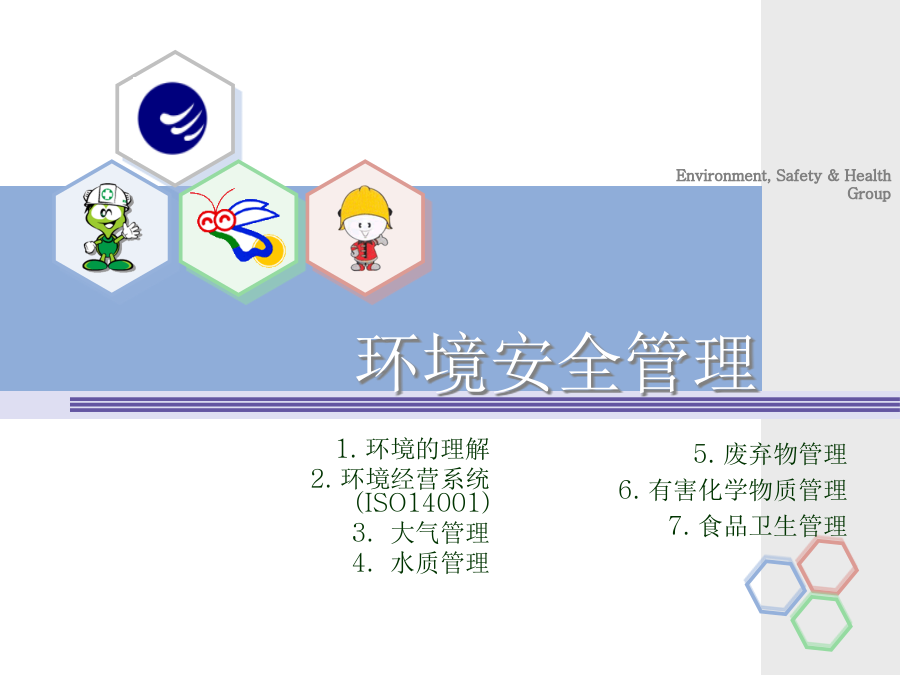 Environment, Safety & Health Group

环境安全管理

1. 环境的理解
2. 环境经营系统 (ISO14001)
3. 大气管理
4. 水质管理

5. 废弃物管理
6. 有害化学物质管理
7. 食品卫生管理